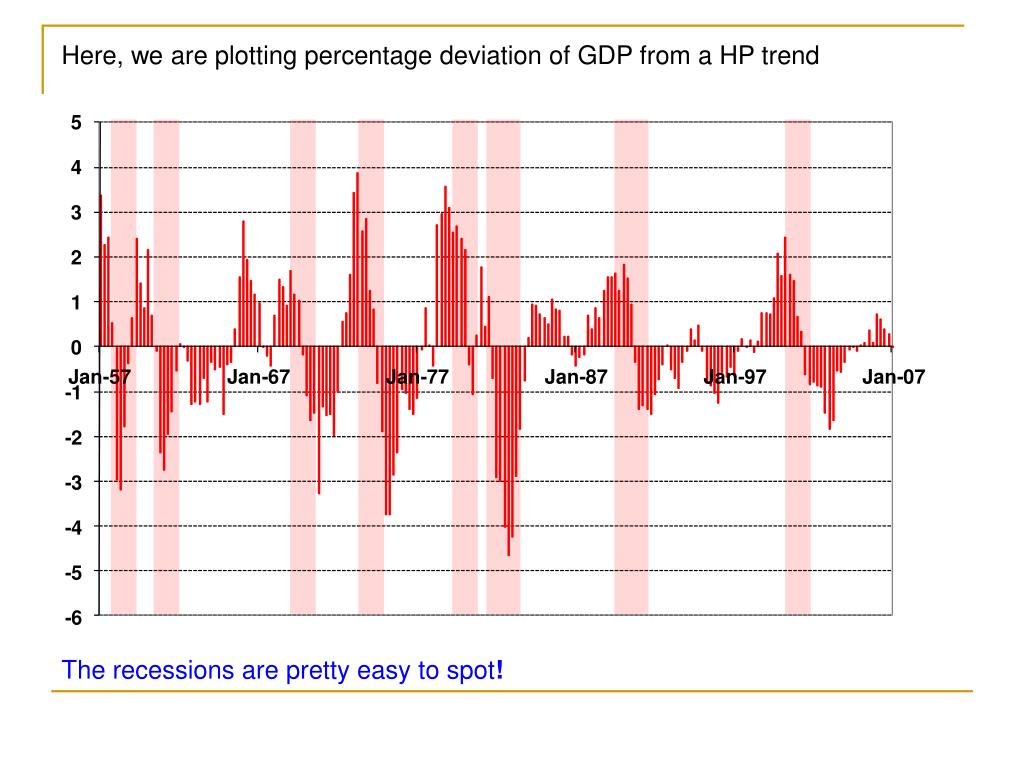 Here, we are plotting percentage deviation of GDP from a HP trend

5
4
3
2
1
0
-1
-2
-3
-4
-5
-6

Jan-57 Jan-67 Jan-77 Jan-87 Jan-97 Jan-07

The recessions are pretty easy to spot!